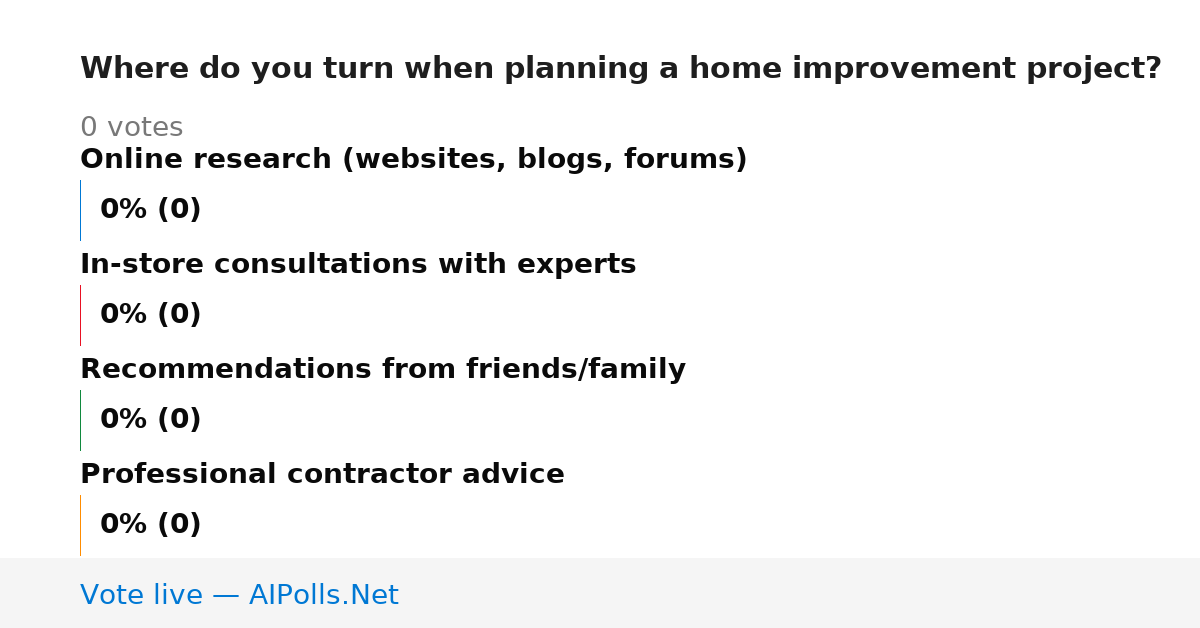 Where do you turn when planning a home improvement project?

0 votes

Online research (websites, blogs, forums)

0% (0)

In-store consultations with experts

0% (0)

Recommendations from friends/family

0% (0)

Professional contractor advice

0% (0)

Vote live — AIPolls.Net